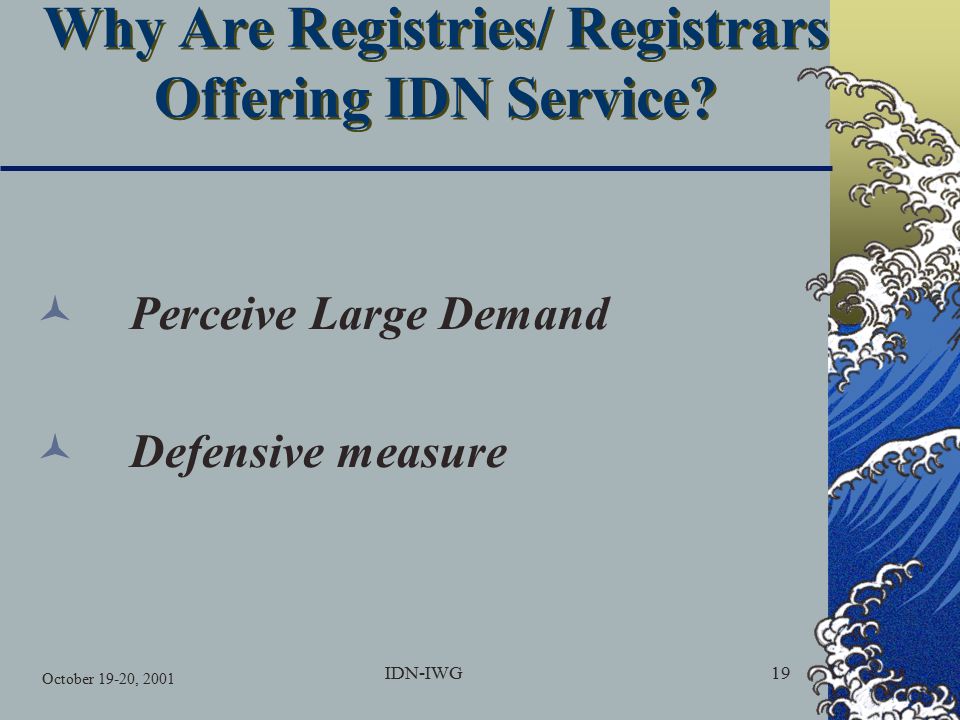 Why Are Registries/ Registrars Offering IDN Service?

Perceive Large Demand

Defensive measure

October 19-20, 2001

IDN-IWG

19